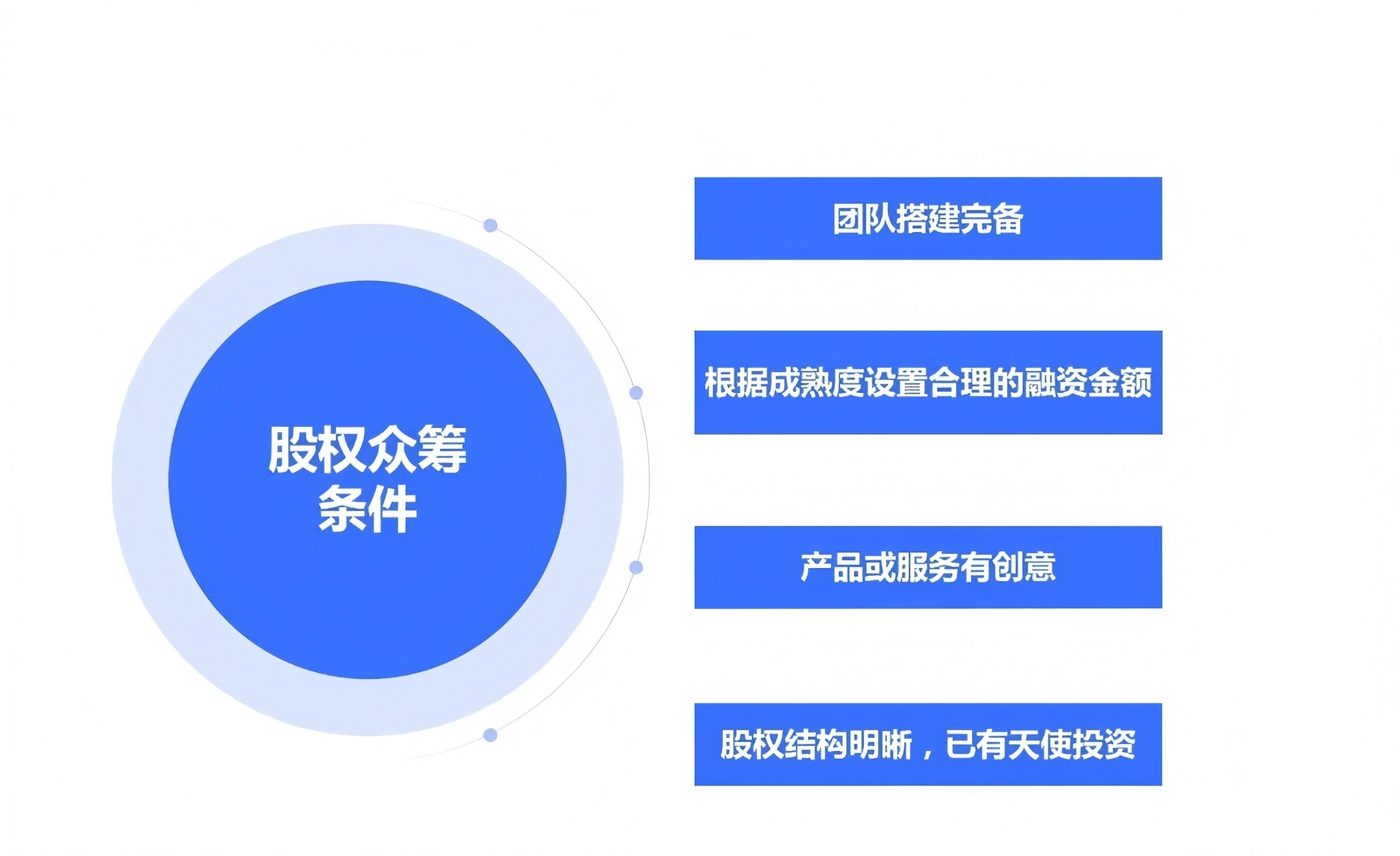 股权众筹条件

团队搭建完备

根据成熟度设置合理的融资金额

产品或服务有创意

股权结构明晰，已有天使投资